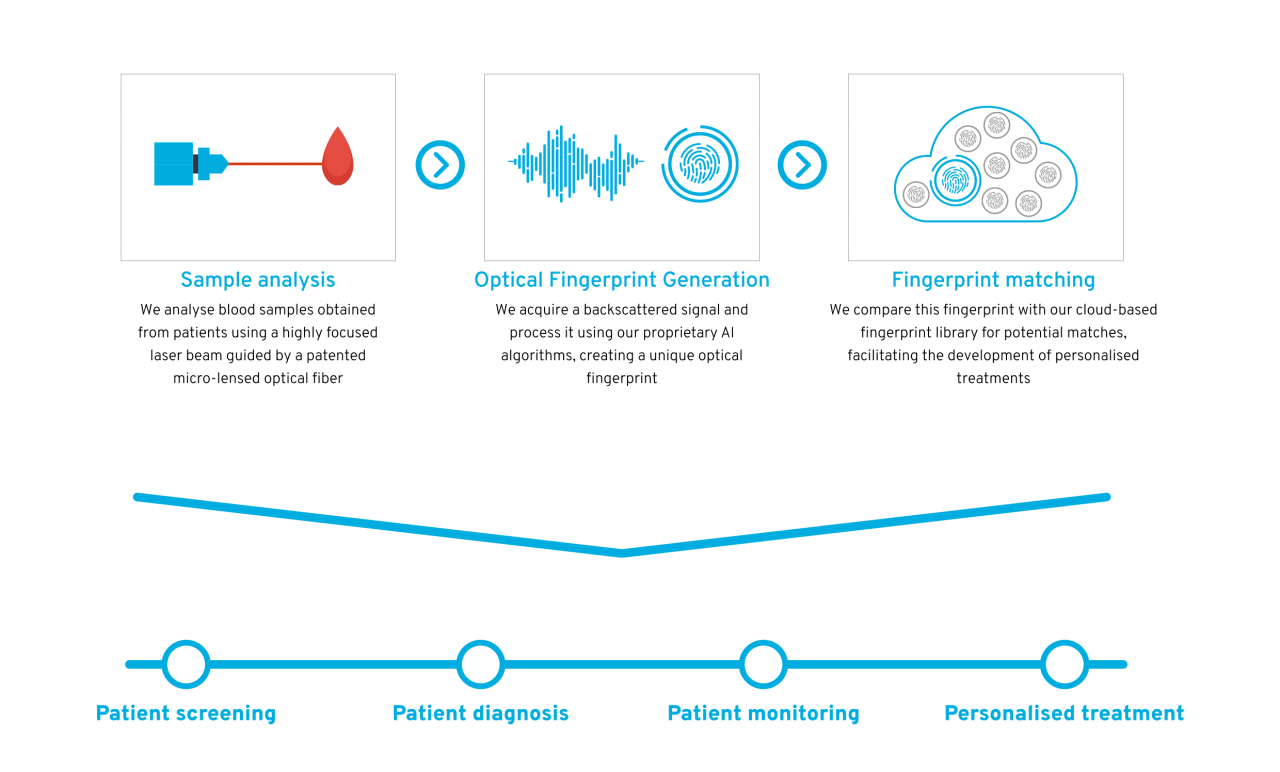 Sample analysis

We analyse blood samples obtained from patients using a highly focused laser beam guided by a patented micro-lensed optical fiber

Optical Fingerprint Generation

We acquire a backscattered signal and process it using our proprietary AI algorithms, creating a unique optical fingerprint

Fingerprint matching

We compare this fingerprint with our cloud-based fingerprint library for potential matches, facilitating the development of personalised treatments

Patient screening

Patient diagnosis

Patient monitoring

Personalised treatment